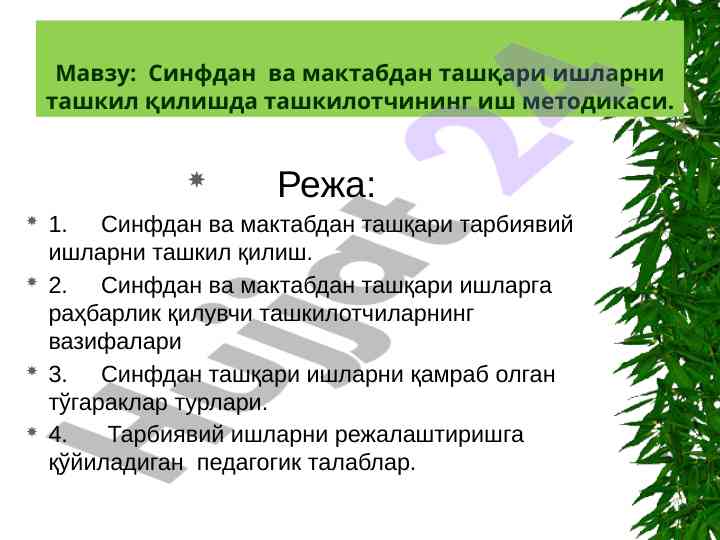 Мавзу: Синфдан ва мактабдан ташқари ишларни ташкил қилишда ташкилотчининг иш методикаси.

Режа:

1. Синфдан ва мактабдан ташқари тарбиявий ишларни ташкил қилиш.

2. Синфдан ва мактабдан ташқари ишларга раҳбарлик қилувчи ташкилотчиларнинг вазифалари

3. Синфдан ташқари ишларни қамраб олган тўгараклар турлари.

4. Тарбиявий ишларни режалаштиришга қўйиладиган педагогик талаблар.

Hujjat 24